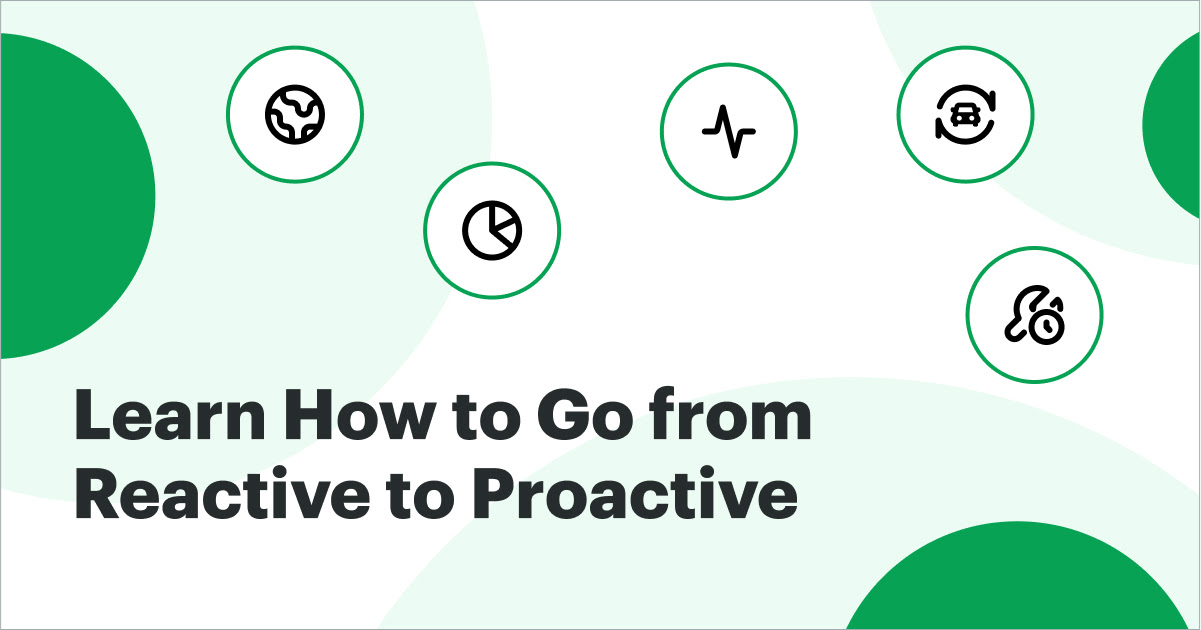 Learn How to Go from Reactive to Proactive